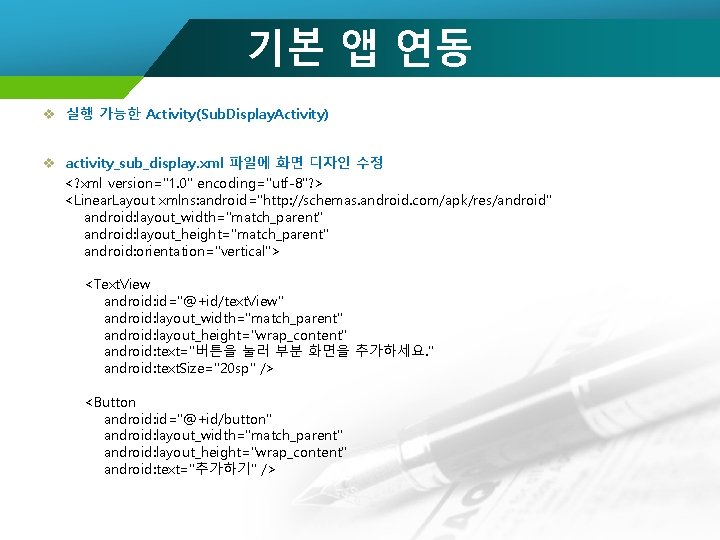 기본 앱 연동

❖ 실행 가능한 Activity(SubDisplayActivity)

❖ activity_sub_display.xml 파일에 화면 디자인 수정
<?xml version="1.0" encoding="utf-8"?>
<LinearLayout xmlns:android="http://schemas.android.com/apk/res/android"
android:layout_width="match_parent"
android:layout_height="match_parent"
android:orientation="vertical">

<TextView
android:id="@+id/textView"
android:layout_width="match_parent"
android:layout_height="wrap_content"
android:text="버튼을 눌러 부분 화면을 추가하세요."
android:textSize="20sp" />

<Button
android:id="@+id/button"
android:layout_width="match_parent"
android:layout_height="wrap_content"
android:text="추가하기" />